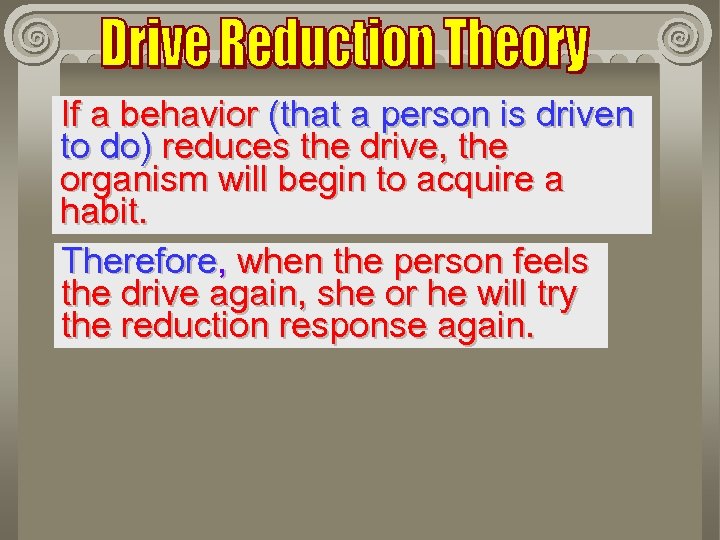 Drive Reduction Theory

If a behavior (that a person is driven to do) reduces the drive, the organism will begin to acquire a habit.

Therefore, when the person feels the drive again, she or he will try the reduction response again.